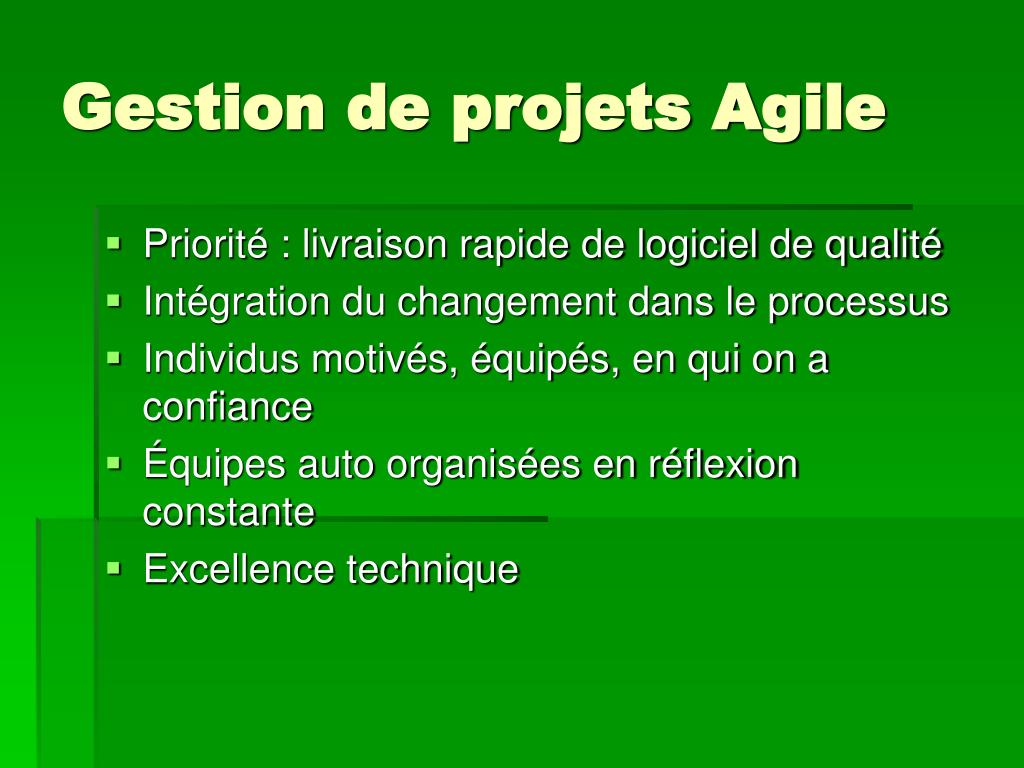 Gestion de projets Agile

- Priorité : livraison rapide de logiciel de qualité
- Intégration du changement dans le processus
- Individus motivés, équipés, en qui on a confiance
- Équipes auto organisées en réflexion constante
- Excellence technique